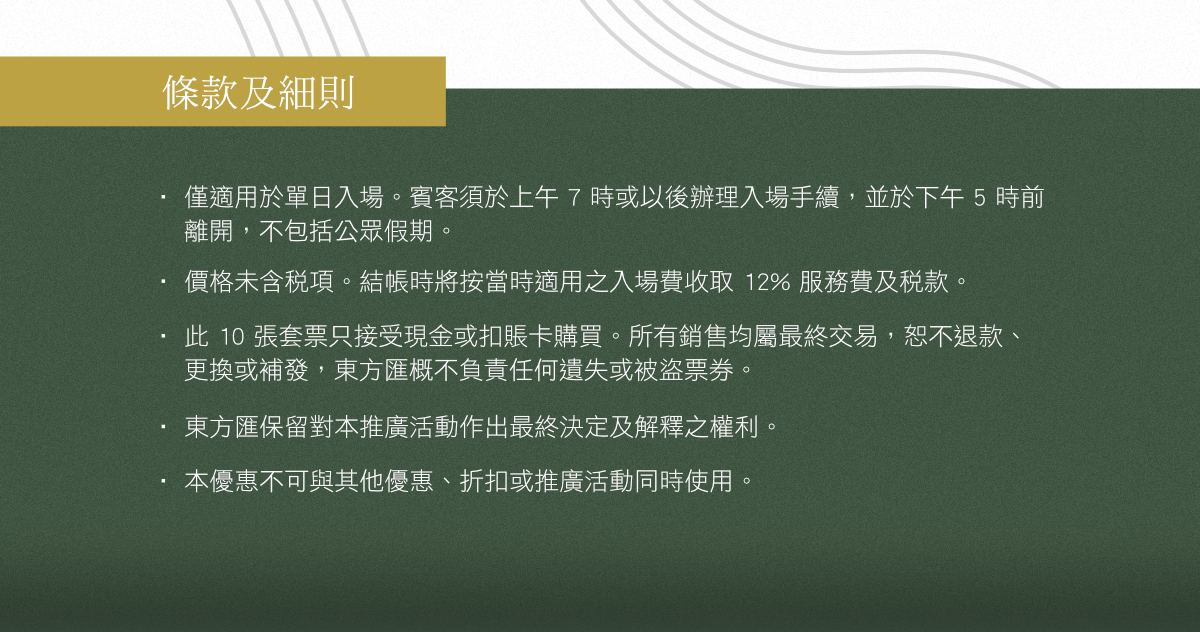 條款及細則

· 僅適用於單日入場。賓客須於上午 7 時或以後辦理入場手續，並於下午 5 時前離開，不包括公眾假期。

· 價格未含稅項。結帳時將按當時適用之入場費收取 12% 服務費及稅款。

· 此 10 張套票只接受現金或扣賬卡購買。所有銷售均屬最終交易，恕不退款、更換或補發，東方匯概不負責任何遺失或被盜票券。

· 東方匯保留對本推廣活動作出最終決定及解釋之權利。

· 本優惠不可與其他優惠、折扣或推廣活動同時使用。